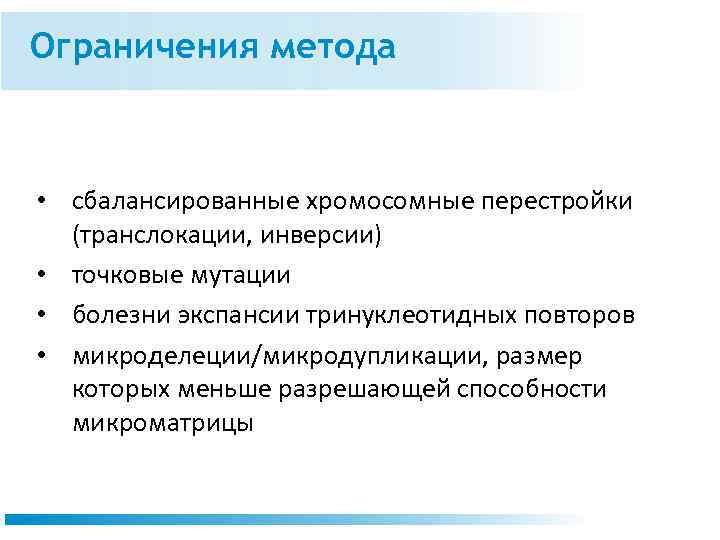 Ограничения метода

• сбалансированные хромосомные перестройки (транслокации, инверсии)
• точковые мутации
• болезни экспансии тринуклеотидных повторов
• микроделеции/микродупликации, размер которых меньше разрешающей способности микроматрицы